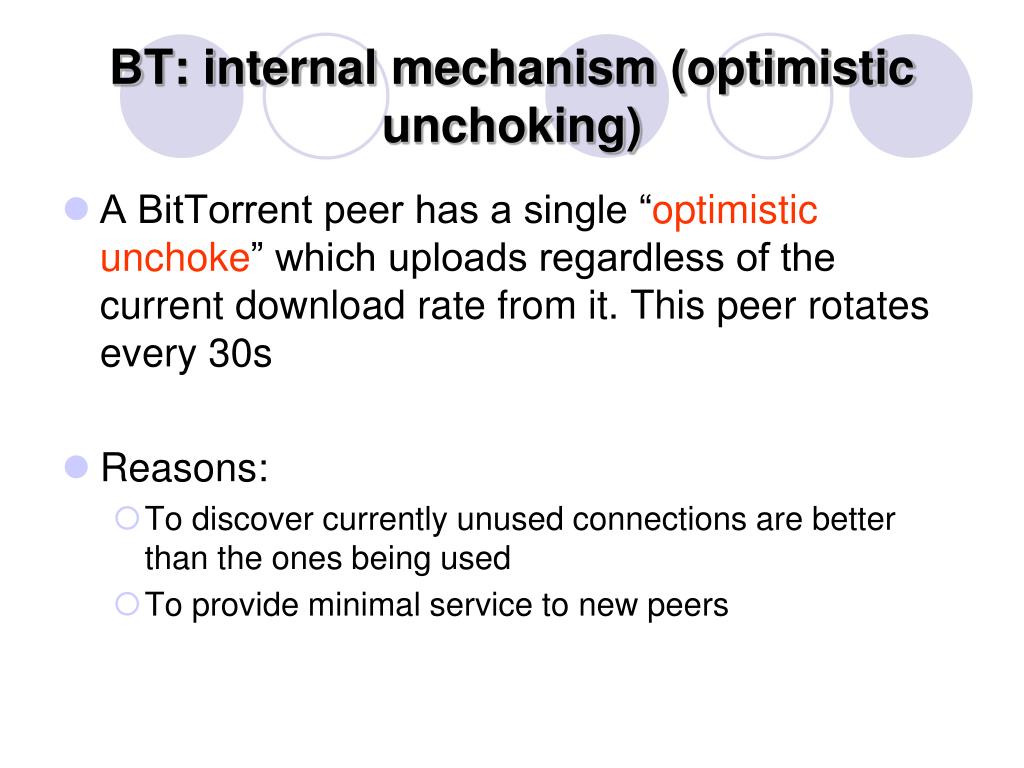 BT: internal mechanism (optimistic unchoking)

A BitTorrent peer has a single “optimistic unchoke” which uploads regardless of the current download rate from it. This peer rotates every 30s

Reasons:

To discover currently unused connections are better than the ones being used

To provide minimal service to new peers